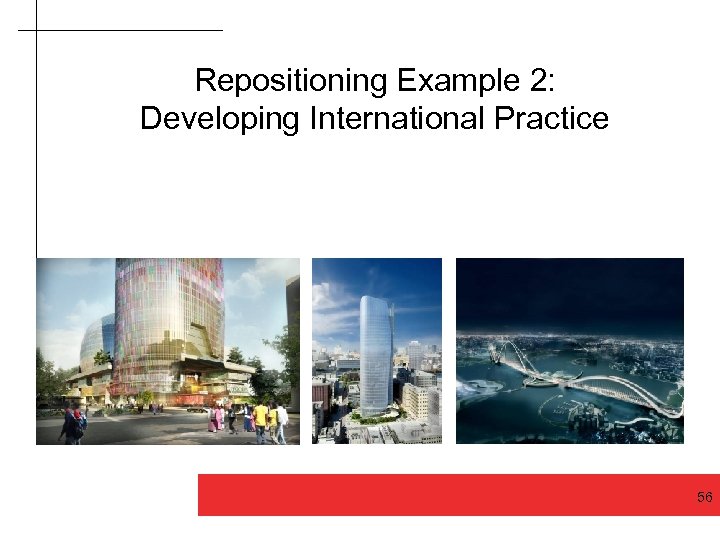 Repositioning Example 2:
Developing International Practice

56